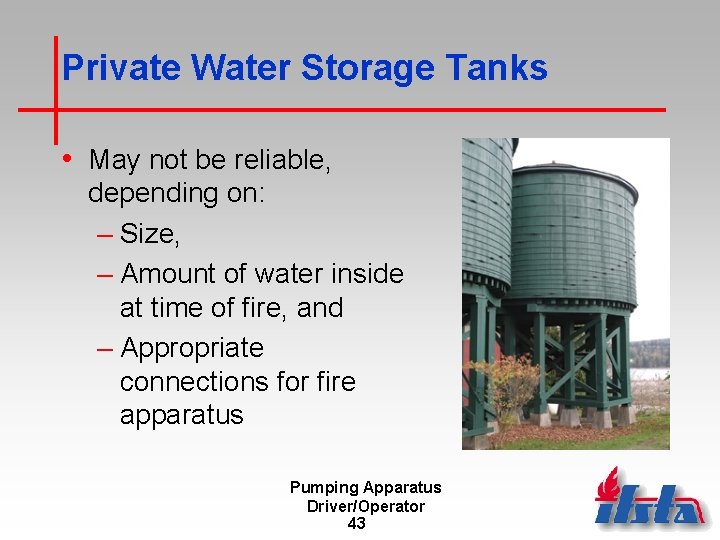 Private Water Storage Tanks

• May not be reliable, depending on:
– Size,
– Amount of water inside at time of fire, and
– Appropriate connections for fire apparatus

Pumping Apparatus Driver/Operator
43

ifsta